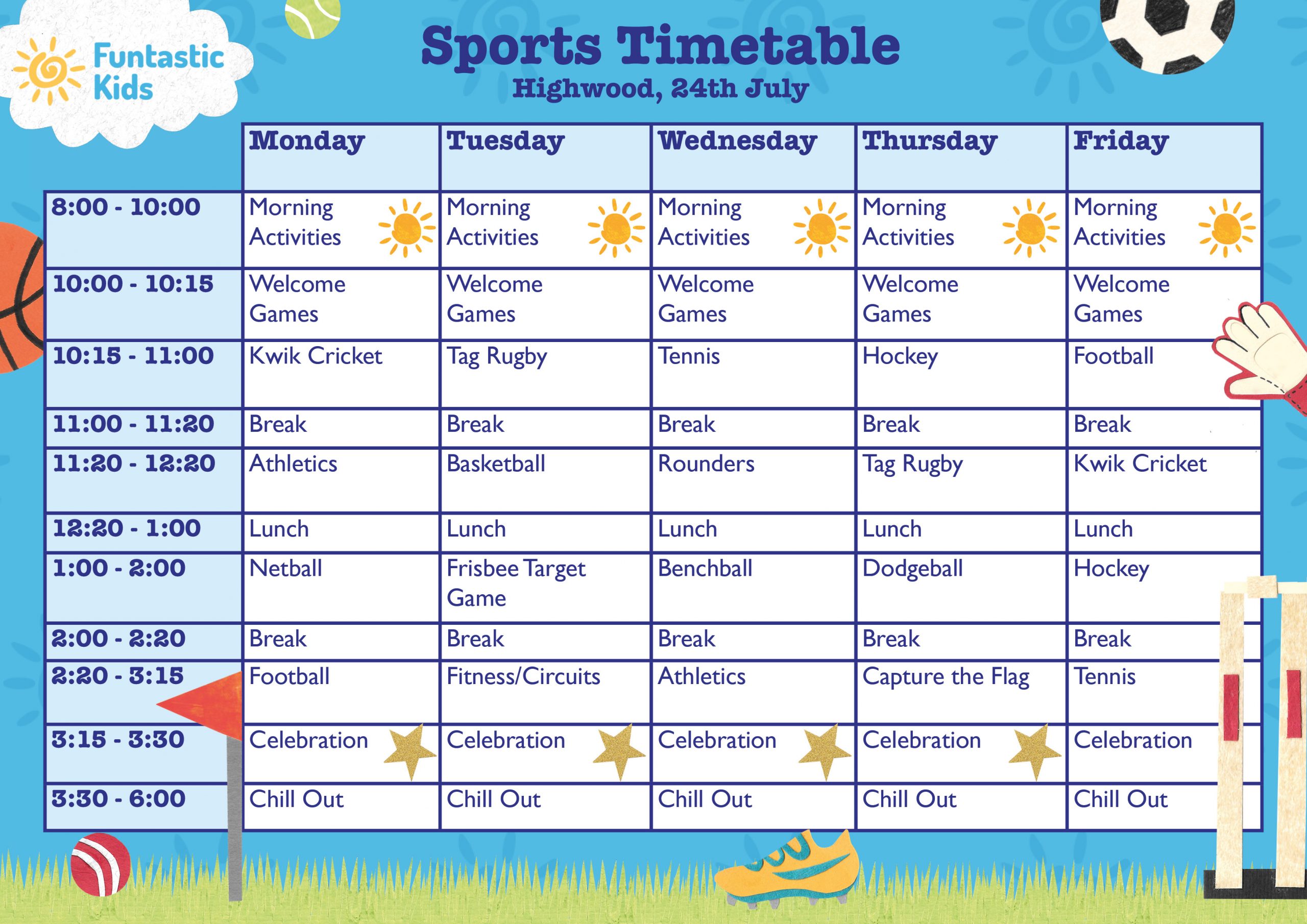 Funtastic Kids

Sports Timetable
Highwood, 24th July

| | Monday | Tuesday | Wednesday | Thursday | Friday |
|---|---|---|---|---|---|
| 8:00 - 10:00 | Morning Activities | Morning Activities | Morning Activities | Morning Activities | Morning Activities |
| 10:00 - 10:15 | Welcome Games | Welcome Games | Welcome Games | Welcome Games | Welcome Games |
| 10:15 - 11:00 | Kwik Cricket | Tag Rugby | Tennis | Hockey | Football |
| 11:00 - 11:20 | Break | Break | Break | Break | Break |
| 11:20 - 12:20 | Athletics | Basketball | Rounders | Tag Rugby | Kwik Cricket |
| 12:20 - 1:00 | Lunch | Lunch | Lunch | Lunch | Lunch |
| 1:00 - 2:00 | Netball | Frisbee Target Game | Benchball | Dodgeball | Hockey |
| 2:00 - 2:20 | Break | Break | Break | Break | Break |
| 2:20 - 3:15 | Football | Fitness/Circuits | Athletics | Capture the Flag | Tennis |
| 3:15 - 3:30 | Celebration | Celebration | Celebration | Celebration | Celebration |
| 3:30 - 6:00 | Chill Out | Chill Out | Chill Out | Chill Out | Chill Out |